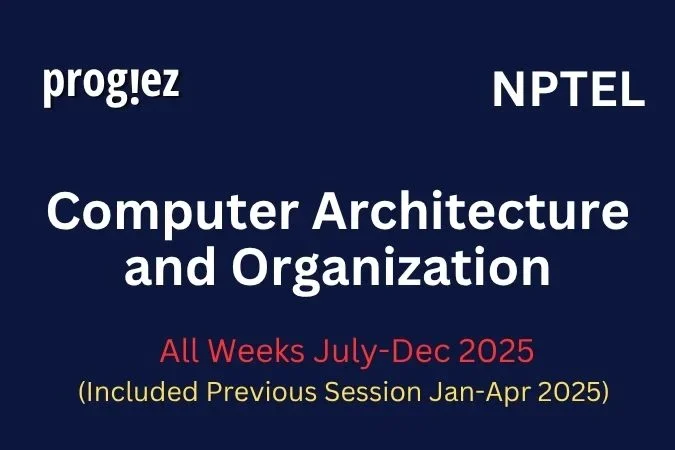 prog!ez

NPTEL

Computer Architecture and Organization

All Weeks July-Dec 2025
(Included Previous Session Jan-Apr 2025)